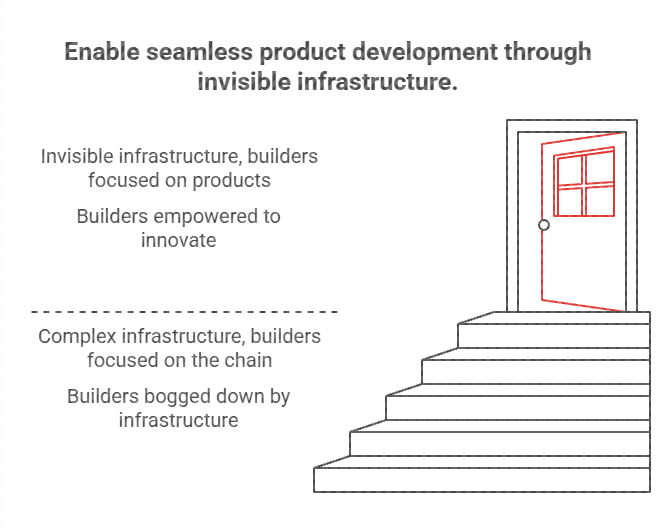 Enable seamless product development through invisible infrastructure.

Invisible infrastructure, builders focused on products

Builders empowered to innovate

Complex infrastructure, builders focused on the chain

Builders bogged down by infrastructure